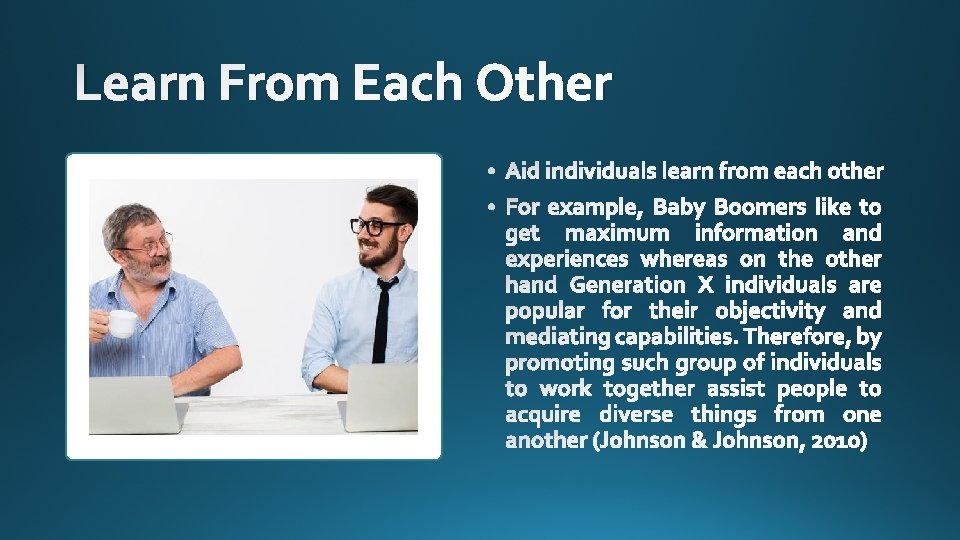 Learn From Each Other

• Aid individuals learn from each other

• For example, Baby Boomers like to get maximum information and experiences whereas on the other hand Generation X individuals are popular for their objectivity and mediating capabilities. Therefore, by promoting such group of individuals to work together assist people to acquire diverse things from one another (Johnson & Johnson, 2010)